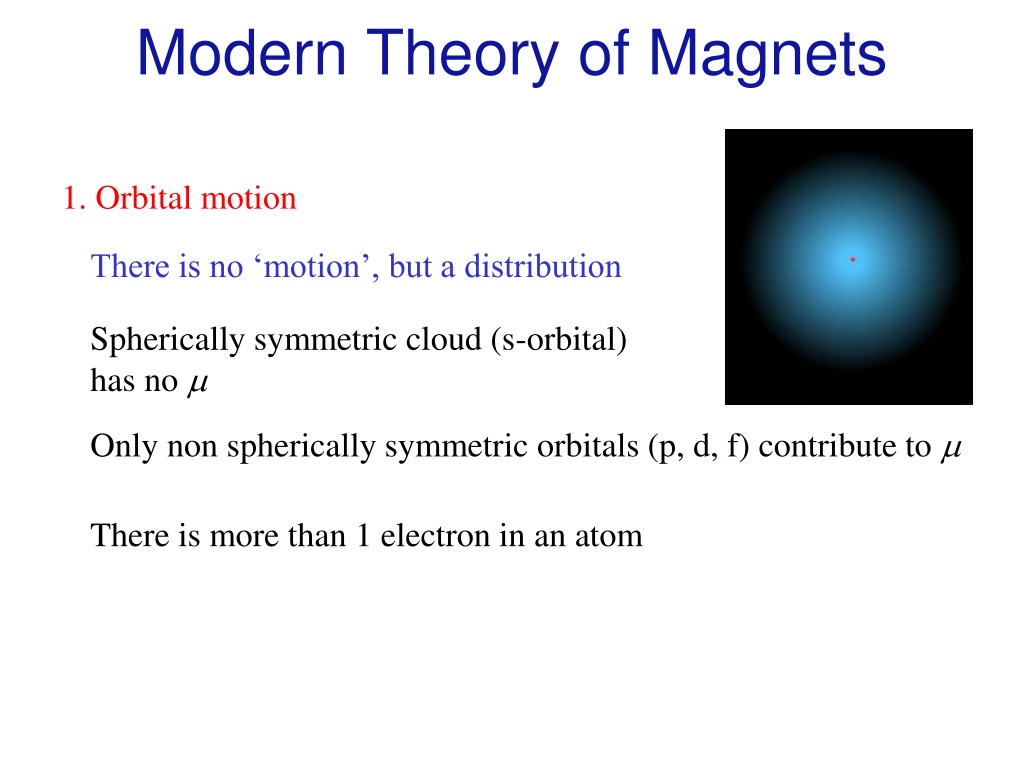 Modern Theory of Magnets

1. Orbital motion

There is no ‘motion’, but a distribution

Spherically symmetric cloud (s-orbital) has no $\mu$

Only non spherically symmetric orbitals (p, d, f) contribute to $\mu$

There is more than 1 electron in an atom